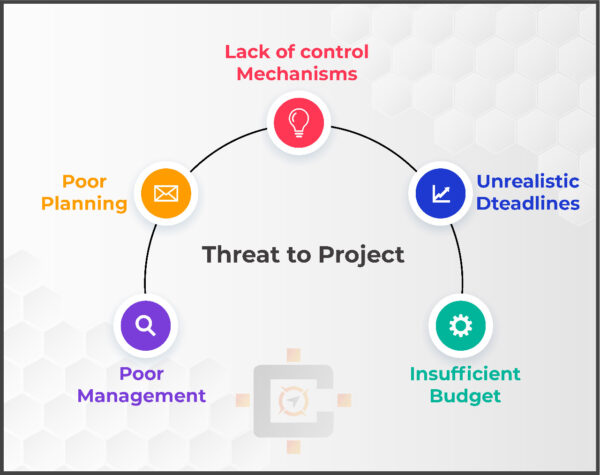 Lack of control Mechanisms

Poor Planning

Unrealistic Dteadlines

Threat to Project

Poor Management

Insufficient Budget